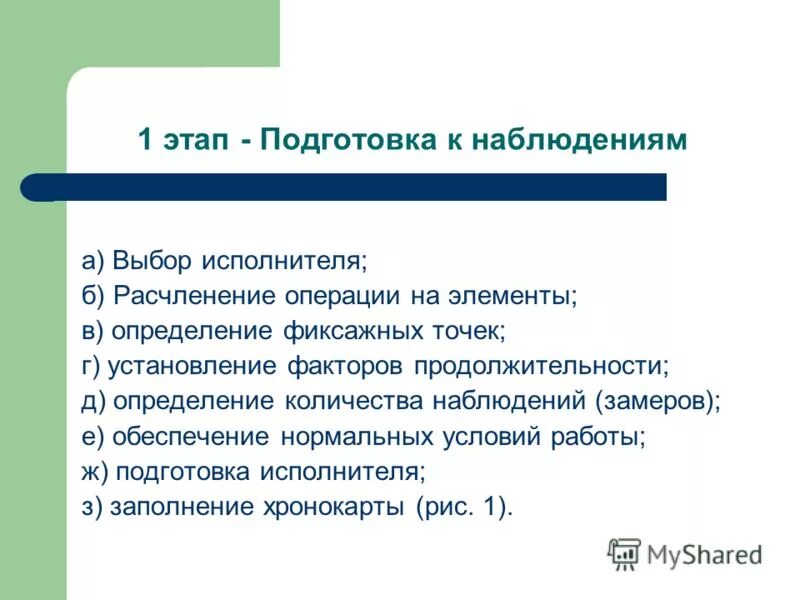 1 этап - Подготовка к наблюдениям

а) Выбор исполнителя;
б) Расчленение операции на элементы;
в) определение фиксажных точек;
г) установление факторов продолжительности;
д) определение количества наблюдений (замеров);
е) обеспечение нормальных условий работы;
ж) подготовка исполнителя;
з) заполнение хронокарты (рис. 1).

MyShared